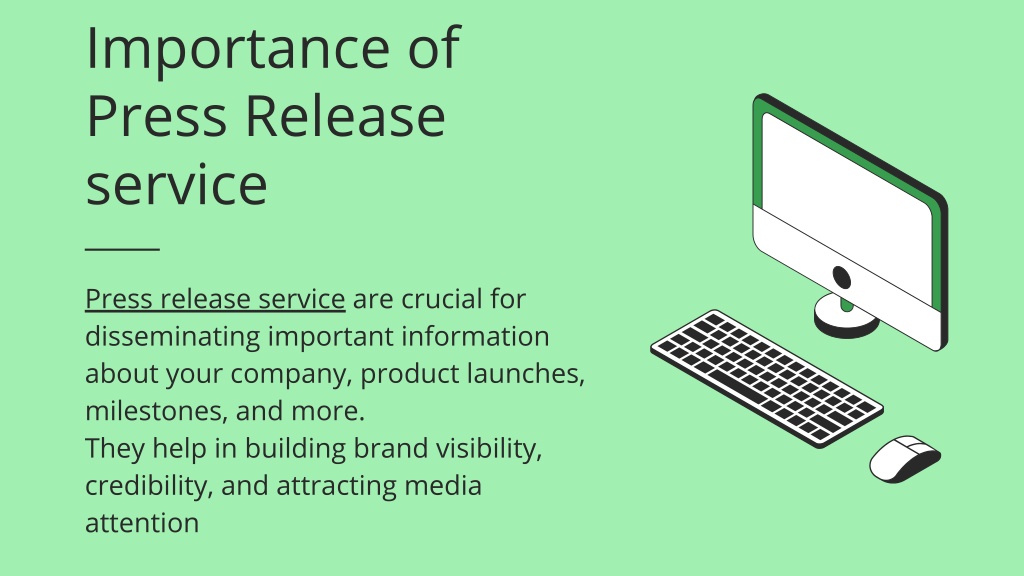 Importance of Press Release service

Press release service are crucial for disseminating important information about your company, product launches, milestones, and more.
They help in building brand visibility, credibility, and attracting media attention